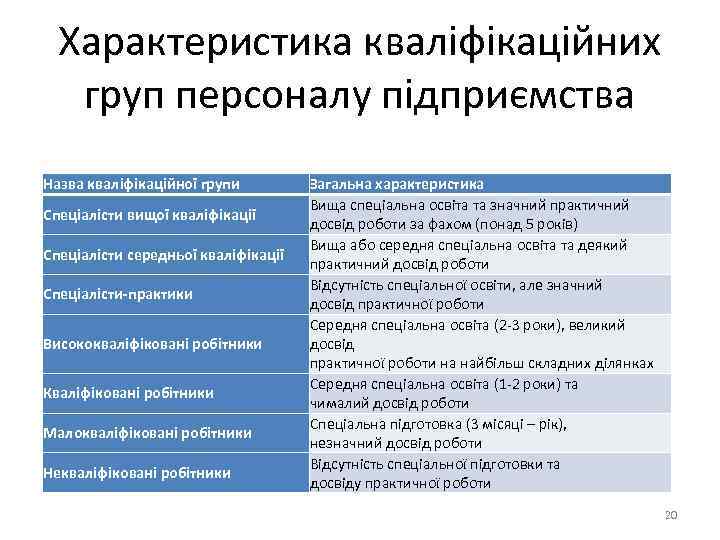 Характеристика кваліфікаційних груп персоналу підприємства

| Назва кваліфікаційної групи | Загальна характеристика |
|---|---|
| Спеціалісти вищої кваліфікації | Вища спеціальна освіта та значний практичний досвід роботи за фахом (понад 5 років) |
| Спеціалісти середньої кваліфікації | Вища або середня спеціальна освіта та деякий практичний досвід роботи |
| Спеціалісти-практики | Відсутність спеціальної освіти, але значний досвід практичної роботи |
| Висококваліфіковані робітники | Середня спеціальна освіта (2-3 роки), великий досвід практичної роботи на найбільш складних ділянках |
| Кваліфіковані робітники | Середня спеціальна освіта (1-2 роки) та чималий досвід роботи |
| Малокваліфіковані робітники | Спеціальна підготовка (3 місяці – рік), незначний досвід роботи |
| Некваліфіковані робітники | Відсутність спеціальної підготовки та досвіду практичної роботи |

20